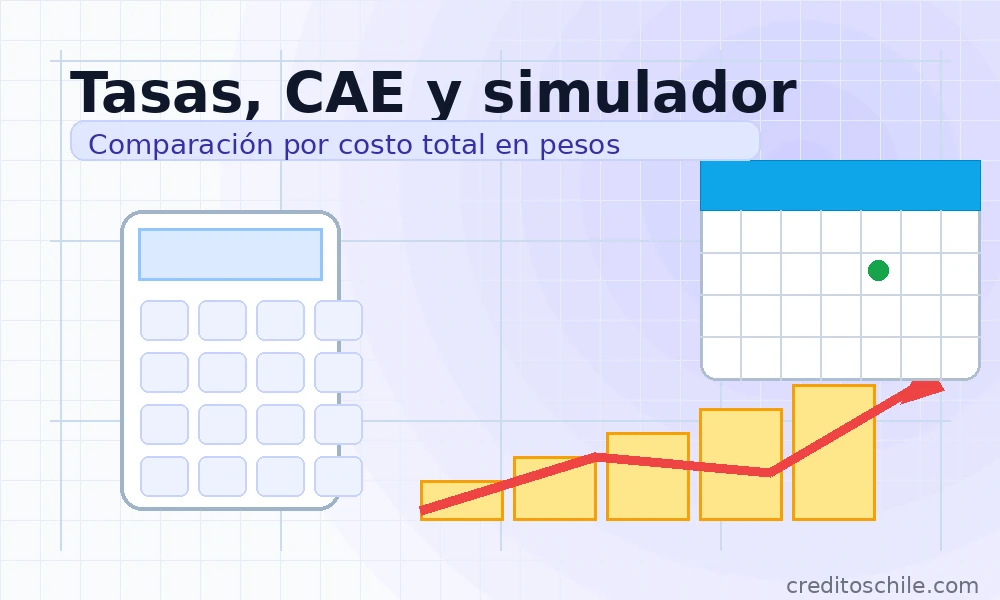 Tasas, CAE y simulador

Comparación por costo total en pesos

creditoschile.com